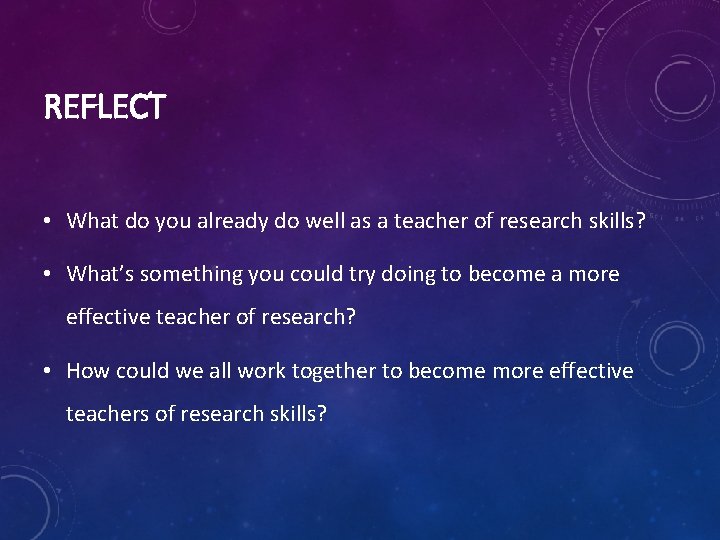 REFLECT

• What do you already do well as a teacher of research skills?

• What's something you could try doing to become a more effective teacher of research?

• How could we all work together to become more effective teachers of research skills?